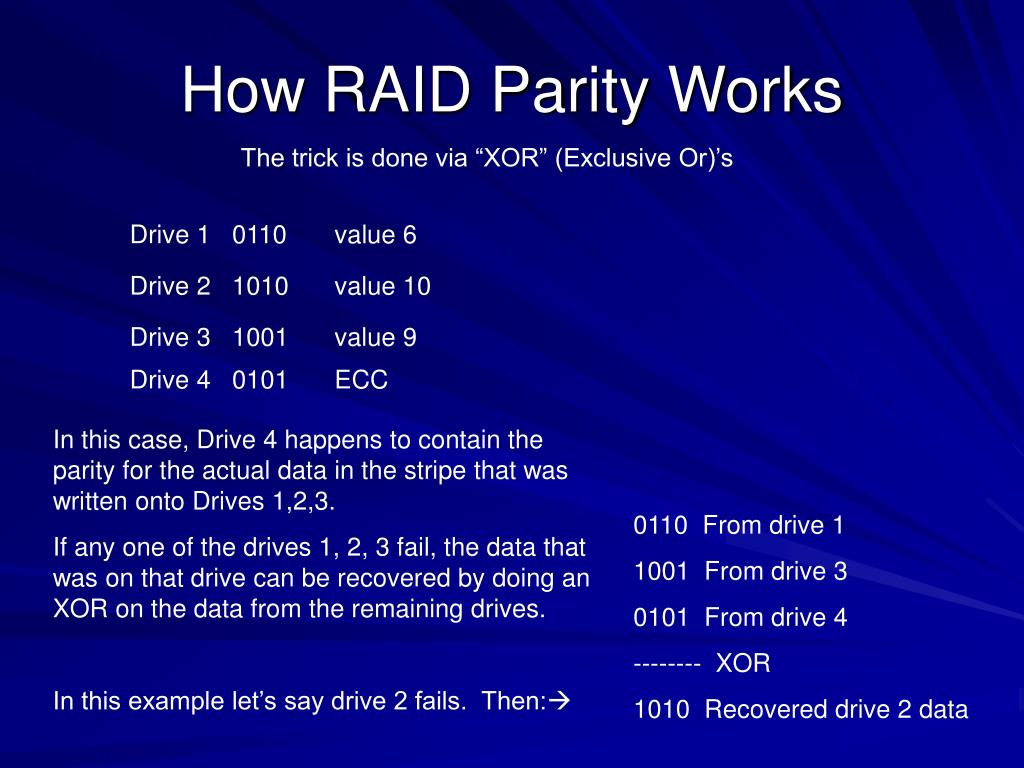 How RAID Parity Works

The trick is done via “XOR” (Exclusive Or)’s

Drive 1 0110 value 6

Drive 2 1010 value 10

Drive 3 1001 value 9

Drive 4 0101 ECC

In this case, Drive 4 happens to contain the parity for the actual data in the stripe that was written onto Drives 1,2,3.

If any one of the drives 1, 2, 3 fail, the data that was on that drive can be recovered by doing an XOR on the data from the remaining drives.

In this example let’s say drive 2 fails. Then:→

0110 From drive 1

1001 From drive 3

0101 From drive 4

-------- XOR

1010 Recovered drive 2 data